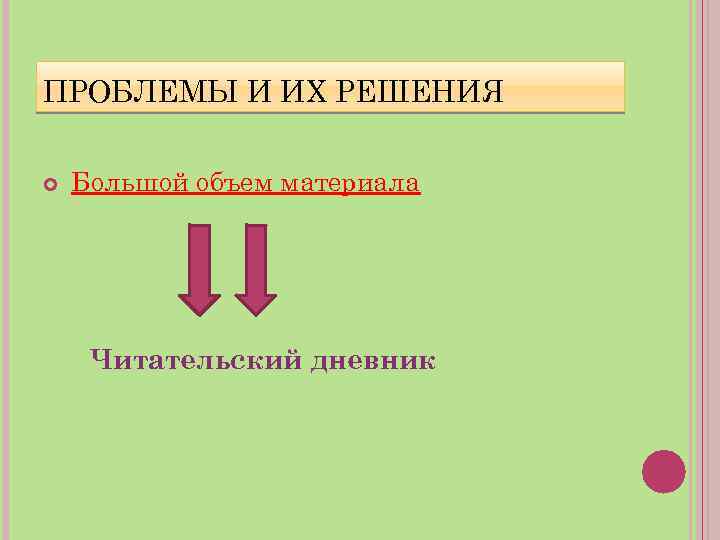 ПРОБЛЕМЫ И ИХ РЕШЕНИЯ

Большой объем материала

Читательский дневник